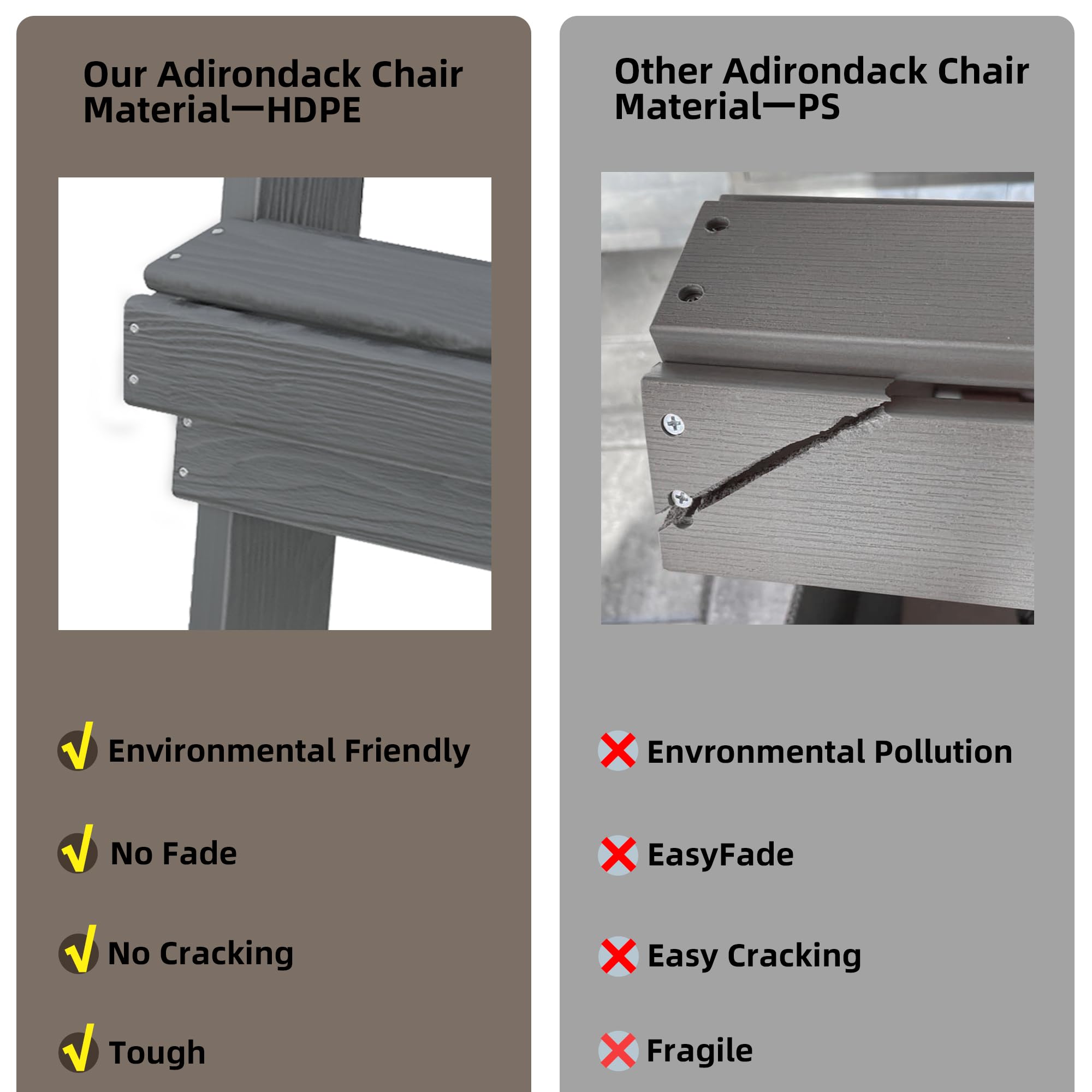 Our Adirondack Chair Material—HDPE

√ Environmental Friendly

√ No Fade

√ No Cracking

√ Tough

Other Adirondack Chair Material—PS

Envronmental Pollution

EasyFade

Easy Cracking

Fragile